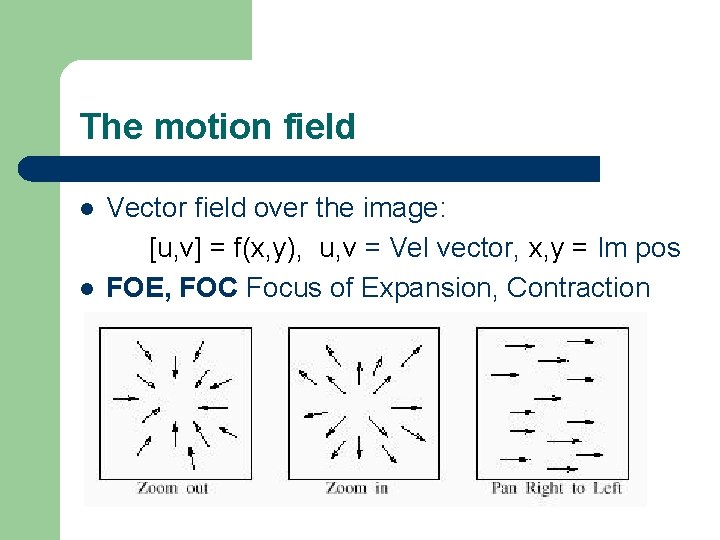 The motion field

- Vector field over the image:
  [u,v] = f(x,y), u,v = Vel vector, x,y = Im pos
- **FOE, FOC** Focus of Expansion, Contraction

Zoom out

Zoom in

Pan Right to Left